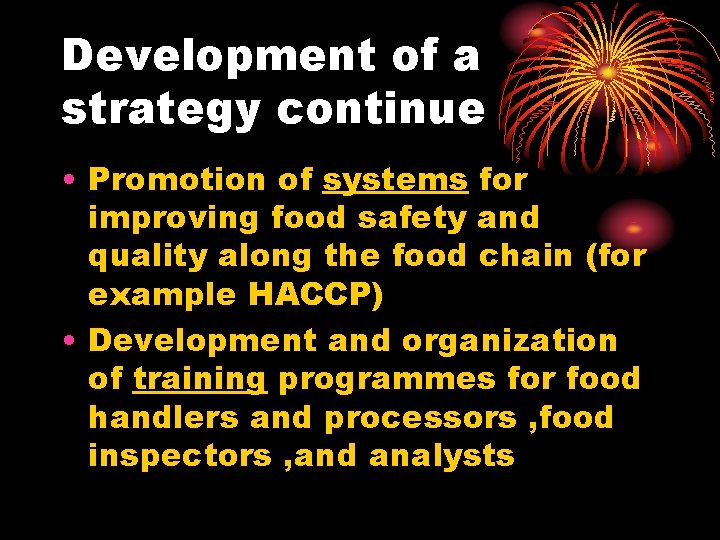 Development of a strategy continue

• Promotion of systems for improving food safety and quality along the food chain (for example HACCP)
• Development and organization of training programmes for food handlers and processors ,food inspectors ,and analysts